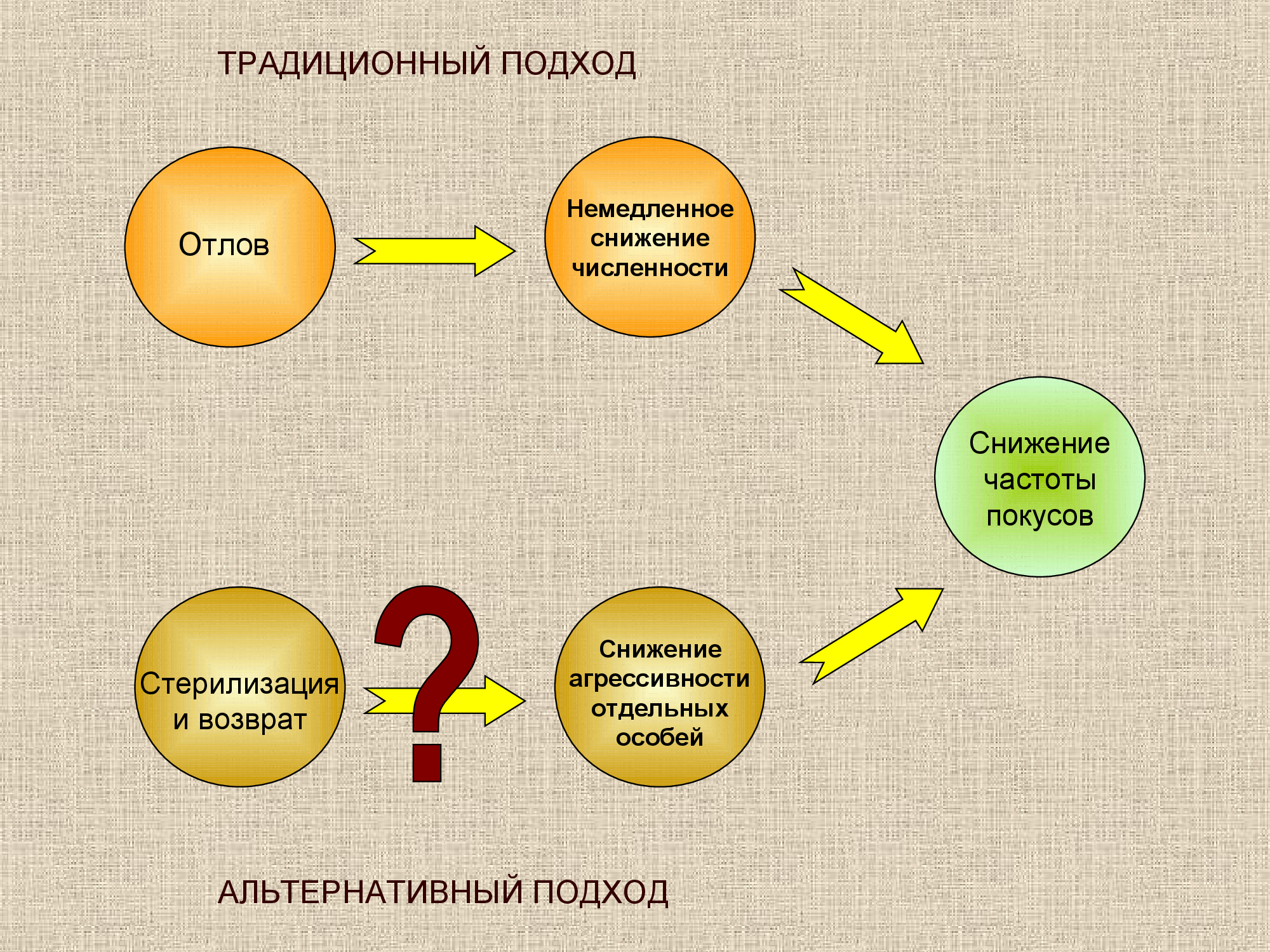 ТРАДИЦИОННЫЙ ПОДХОД

Отлов

Немедленное снижение численности

Снижение частоты покусов

Стерилизация и возврат

?

Снижение агрессивности отдельных особей

АЛЬТЕРНАТИВНЫЙ ПОДХОД